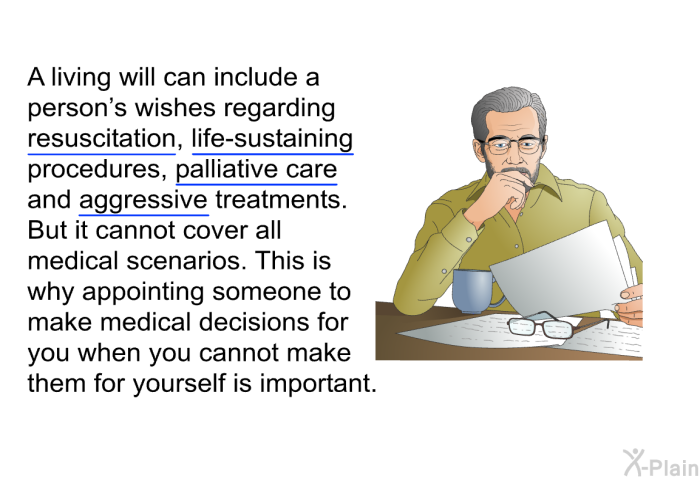 A living will can include a person's wishes regarding resuscitation, life-sustaining procedures, palliative care and aggressive treatments. But it cannot cover all medical scenarios. This is why appointing someone to make medical decisions for you when you cannot make them for yourself is important.

X-Plain